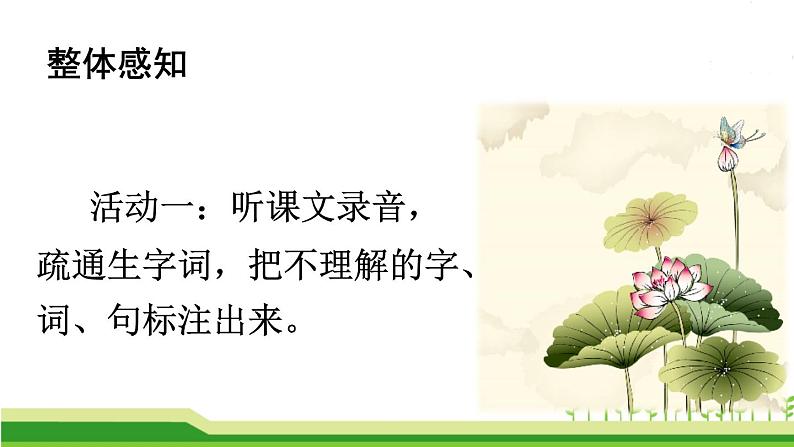 整体感知

活动一：听课文录音，疏通生字词，把不理解的字、词、句标注出来。